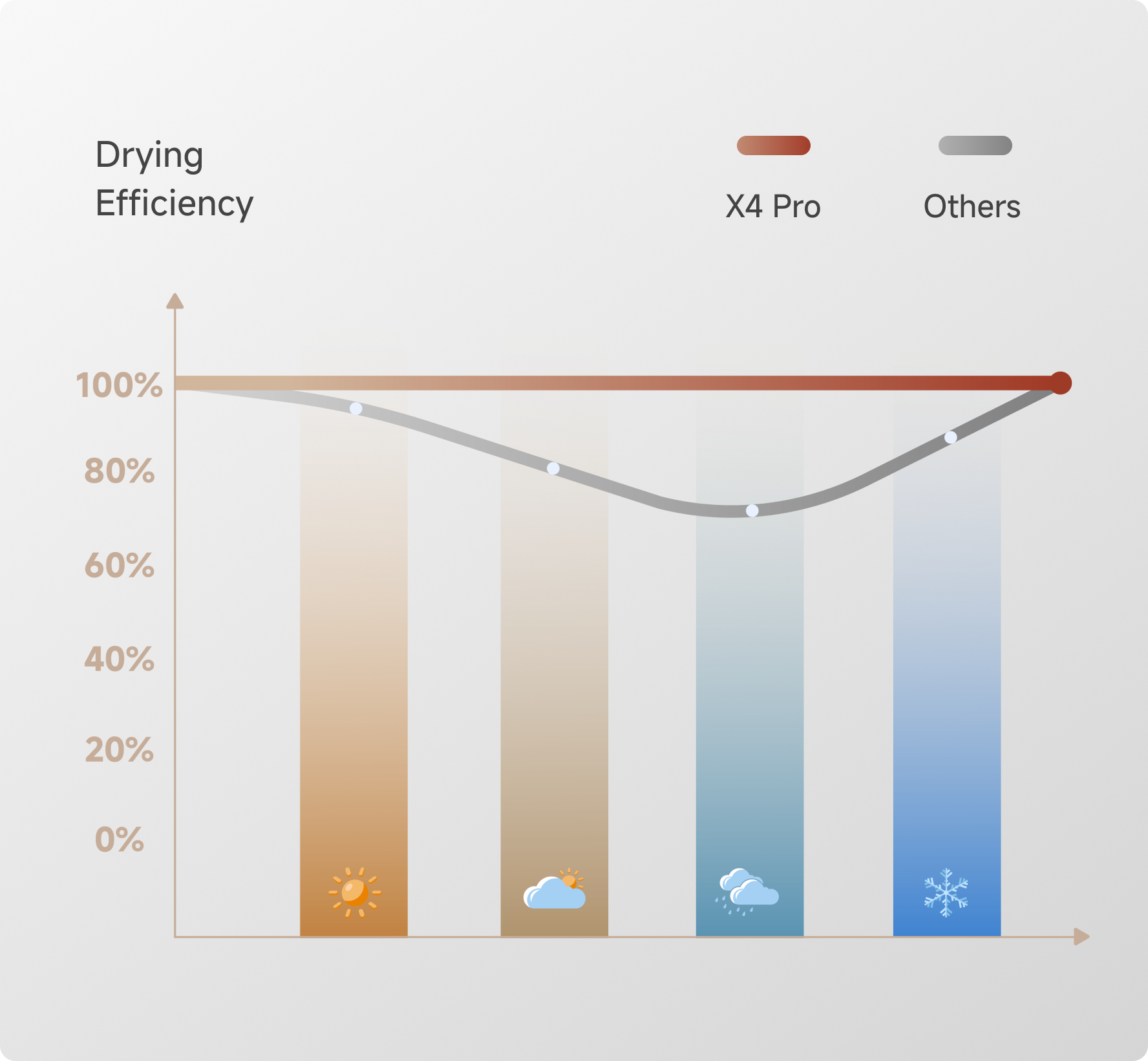 Drying Efficiency

X4 Pro

Others

100%

80%

60%

40%

20%

0%